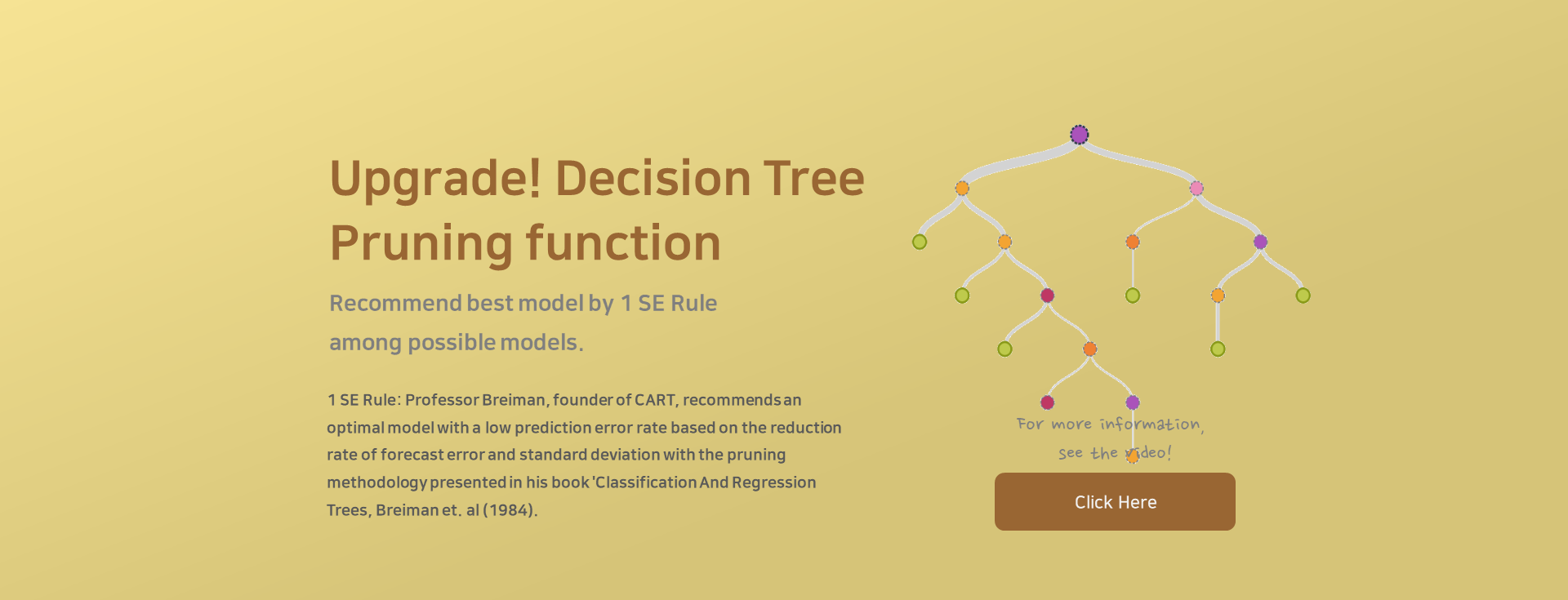 Upgrade! Decision Tree Pruning function

Recommend best model by 1 SE Rule among possible models.

1 SE Rule: Professor Breiman, founder of CART, recommends an optimal model with a low prediction error rate based on the reduction rate of forecast error and standard deviation with the pruning methodology presented in his book 'Classification And Regression Trees, Breiman et. al (1984).

For more information, see the video!

Click Here